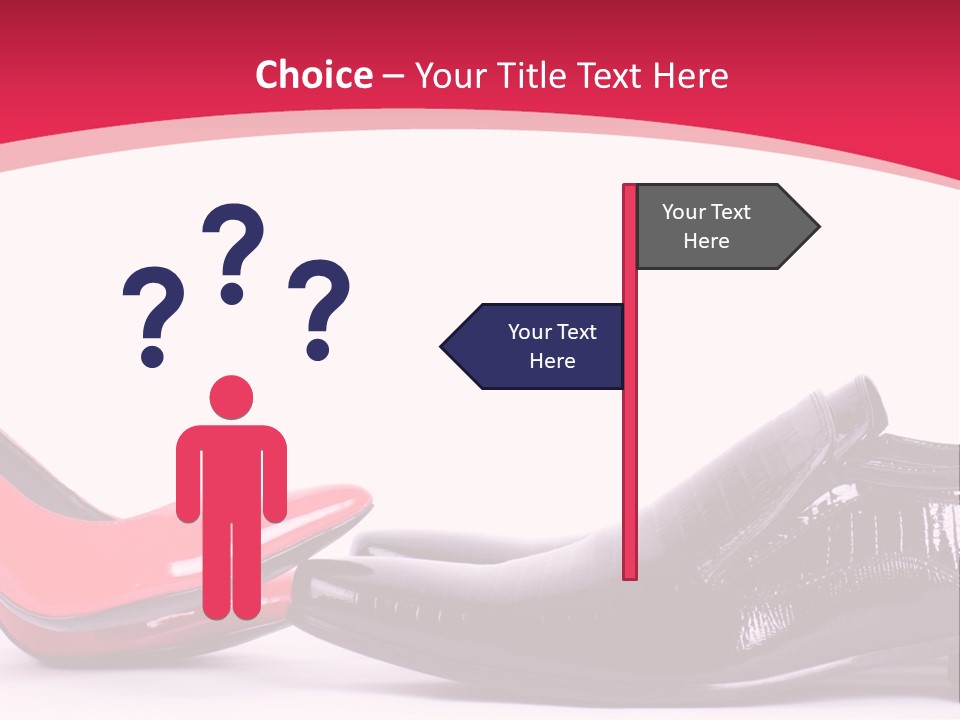 Choice – Your Title Text Here

? ? ?

Your Text Here

Your Text Here